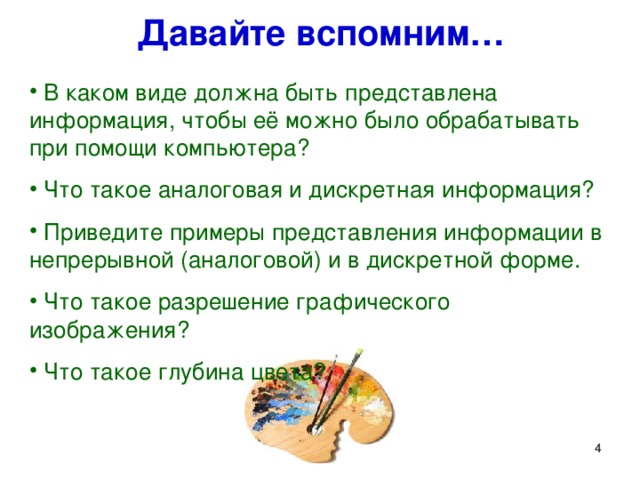 Давайте вспомним…

• В каком виде должна быть представлена информация, чтобы её можно было обрабатывать при помощи компьютера?

• Что такое аналоговая и дискретная информация?

• Приведите примеры представления информации в непрерывной (аналоговой) и в дискретной форме.

• Что такое разрешение графического изображения?

• Что такое глубина цвета?

4